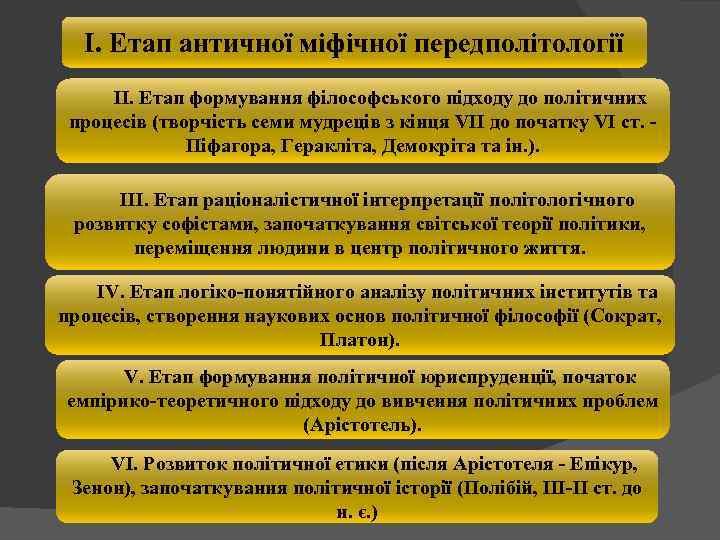 І. Етап античної міфічної передполітології

ІІ. Етап формування філософського підходу до політичних процесів (творчість семи мудреців з кінця VII до початку VI ст. - Піфагора, Геракліта, Демокріта та ін.).

ІІІ. Етап раціоналістичної інтерпретації політологічного розвитку софістами, започаткування світської теорії політики, переміщення людини в центр політичного життя.

IV. Етап логіко-понятійного аналізу політичних інститутів та процесів, створення наукових основ політичної філософії (Сократ, Платон).

V. Етап формування політичної юриспруденції, початок емпірико-теоретичного підходу до вивчення політичних проблем (Арістотель).

VI. Розвиток політичної етики (після Арістотеля - Епікур, Зенон), започаткування політичної історії (Полібій, ІІІ-ІІ ст. до н. є.)